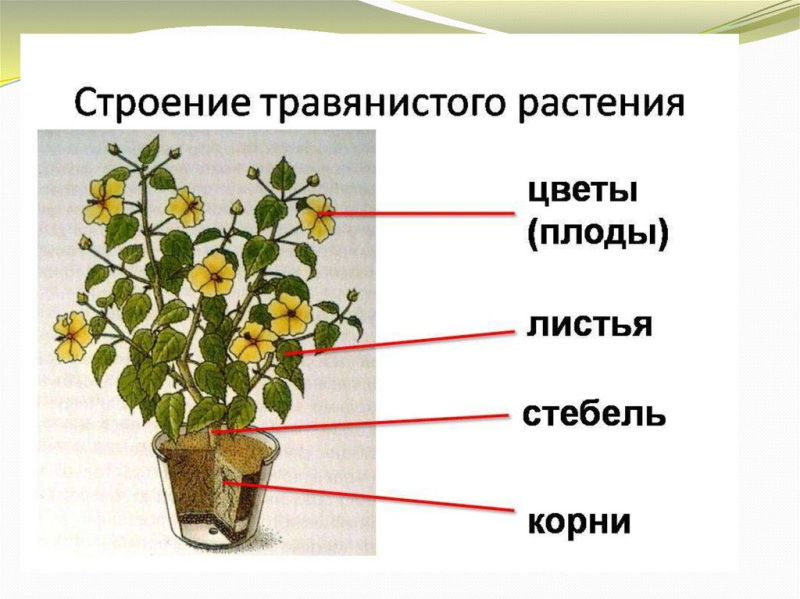 Строение травянистого растения

цветы (плоды)

листья

стебель

корни